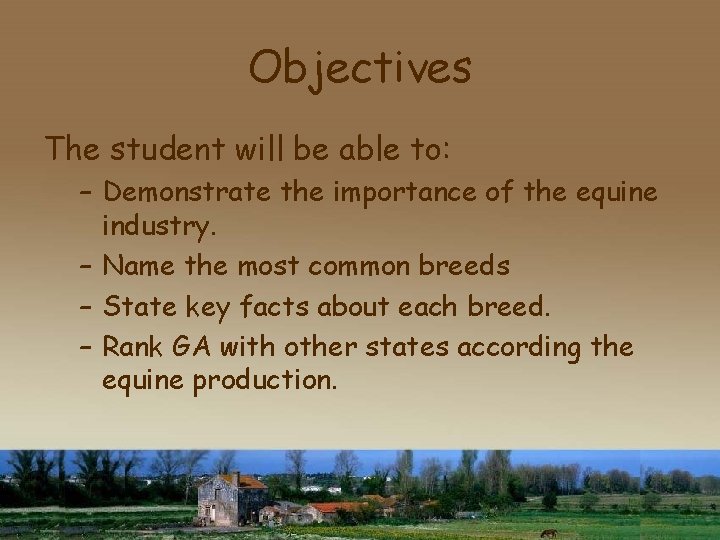 Objectives

The student will be able to:

– Demonstrate the importance of the equine industry.
– Name the most common breeds
– State key facts about each breed.
– Rank GA with other states according the equine production.